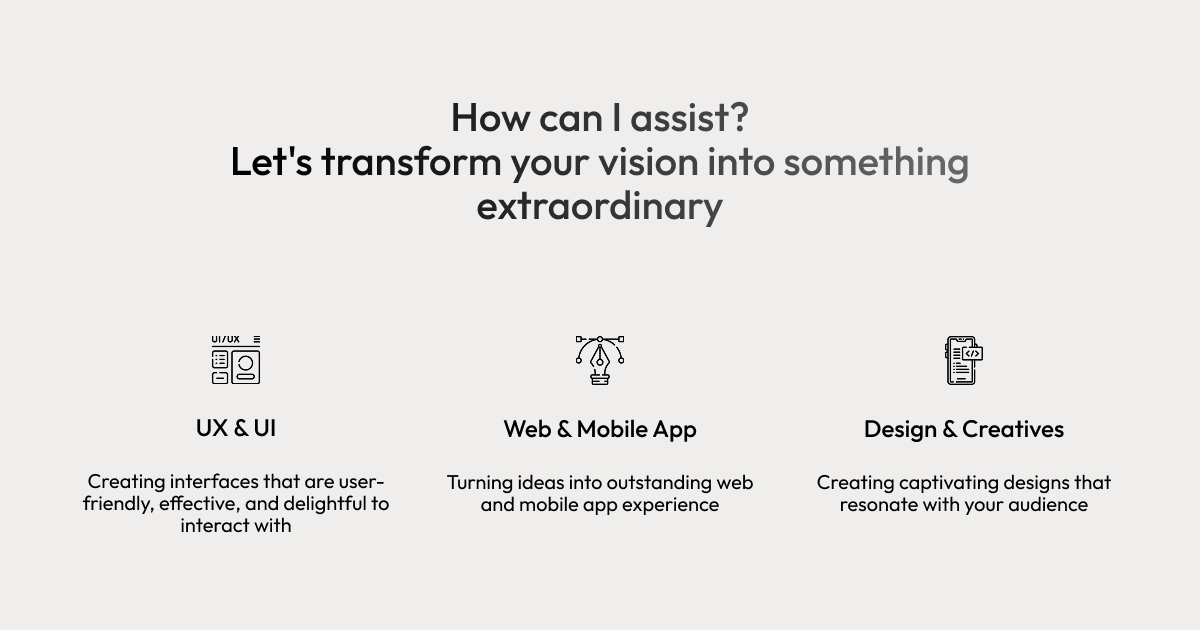 How can I assist?
Let's transform your vision into something extraordinary

UI/UX

UX & UI

Creating interfaces that are user-friendly, effective, and delightful to interact with

Web & Mobile App

Turning ideas into outstanding web and mobile app experience

</>

Design & Creatives

Creating captivating designs that resonate with your audience